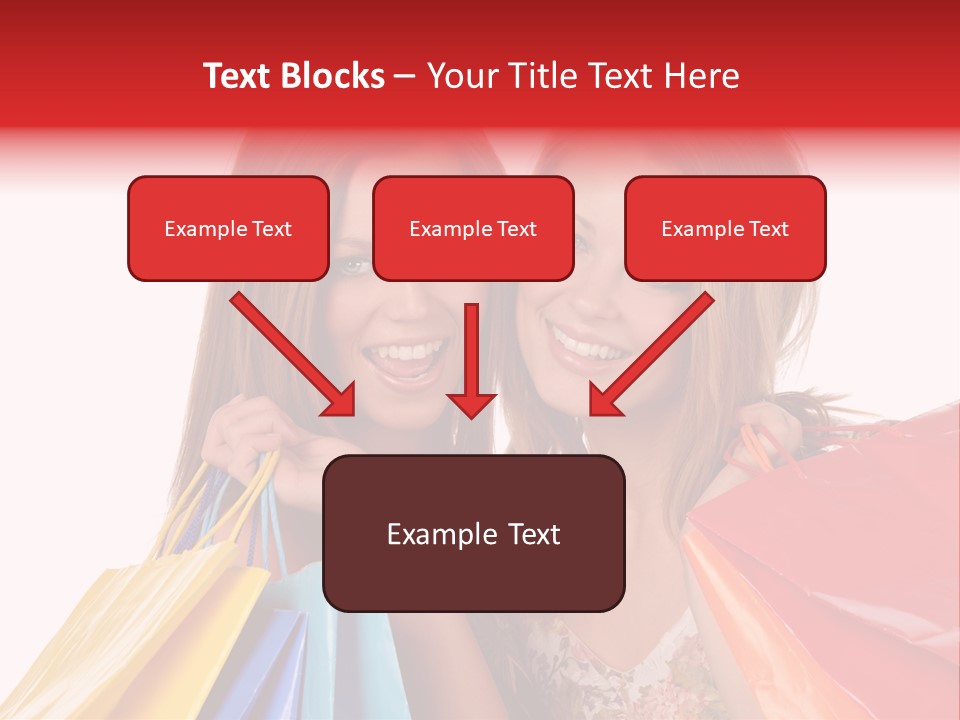 Text Blocks – Your Title Text Here

Example Text

Example Text

Example Text

Example Text